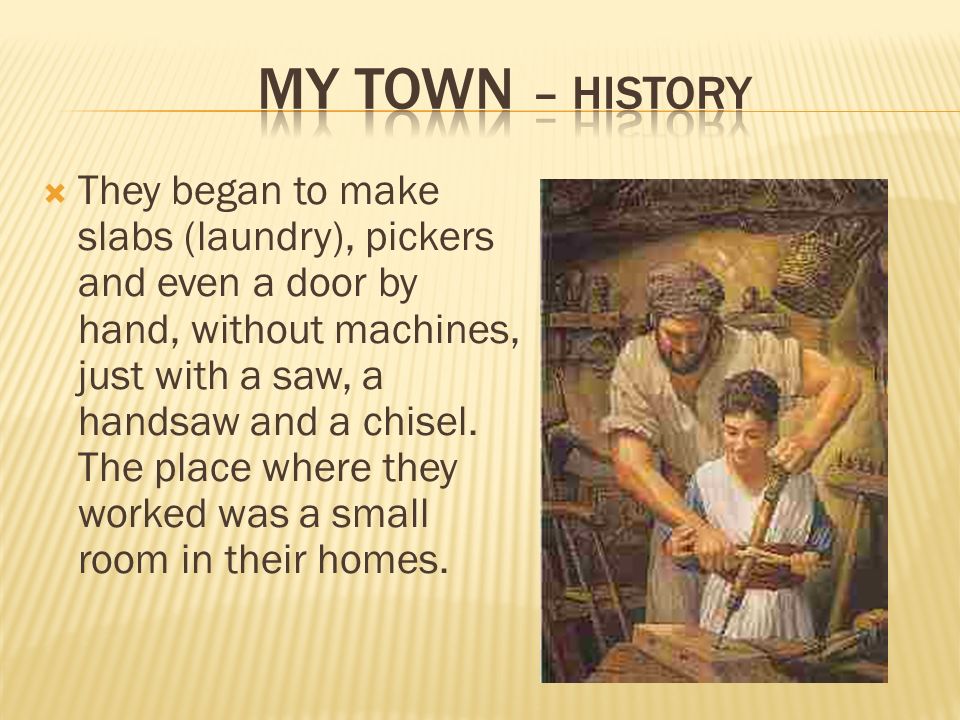 MY TOWN – HISTORY

They began to make slabs (laundry), pickers and even a door by hand, without machines, just with a saw, a handsaw and a chisel. The place where they worked was a small room in their homes.